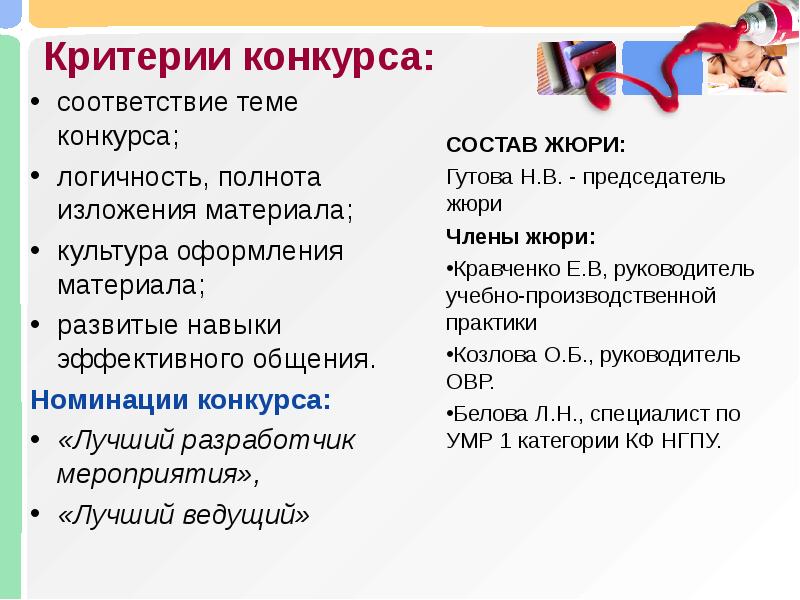 Критерии конкурса:

• соответствие теме конкурса;
• логичность, полнота изложения материала;
• культура оформления материала;
• развитые навыки эффективного общения.

Номинации конкурса:

• «Лучший разработчик мероприятия»,
• «Лучший ведущий»

СОСТАВ ЖЮРИ:

Гутова Н.В. - председатель жюри

Члены жюри:

•Кравченко Е.В, руководитель учебно-производственной практики

•Козлова О.Б., руководитель ОВР.

•Белова Л.Н., специалист по УМР 1 категории КФ НГПУ.